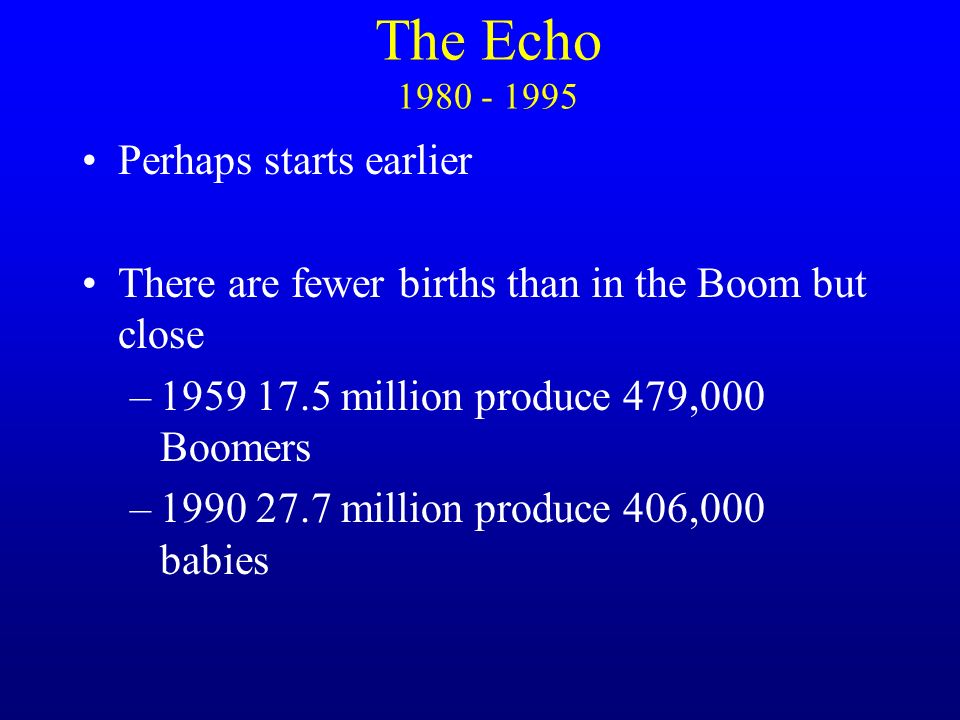 The Echo
1980 - 1995

• Perhaps starts earlier

• There are fewer births than in the Boom but close
– 1959 17.5 million produce 479,000 Boomers
– 1990 27.7 million produce 406,000 babies